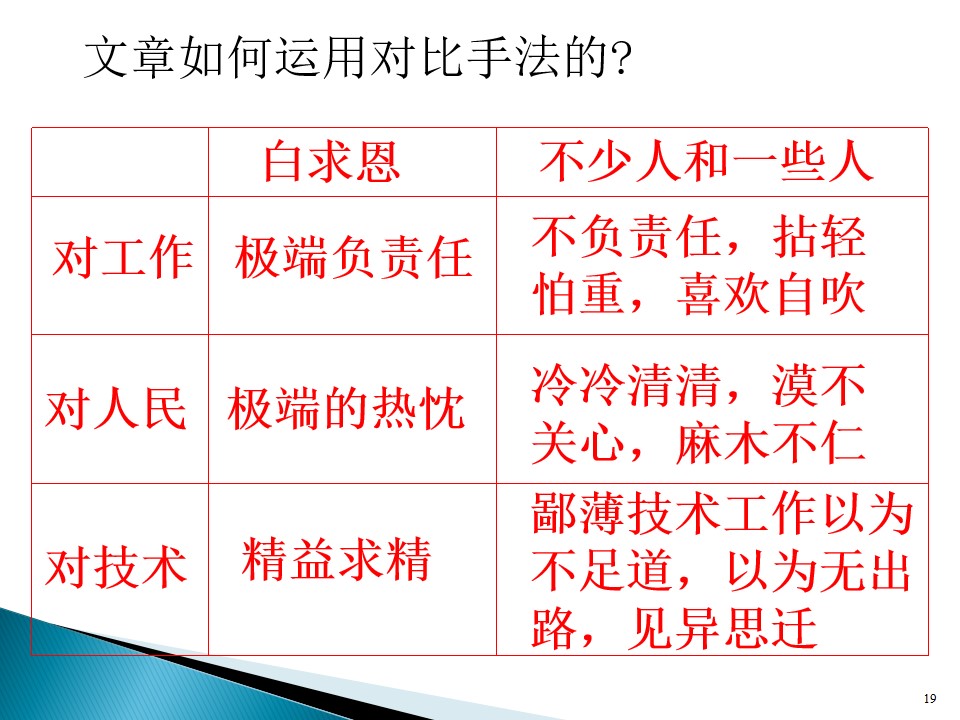 文章如何运用对比手法的?

|  | 白求恩 | 不少人和一些人 |
|---|---|---|
| 对工作 | 极端负责任 | 不负责任，拈轻怕重，喜欢自吹 |
| 对人民 | 极端的热忱 | 冷冷清清，漠不关心，麻木不仁 |
| 对技术 | 精益求精 | 鄙薄技术工作以为不足道，以为无出路，见异思迁 |

19